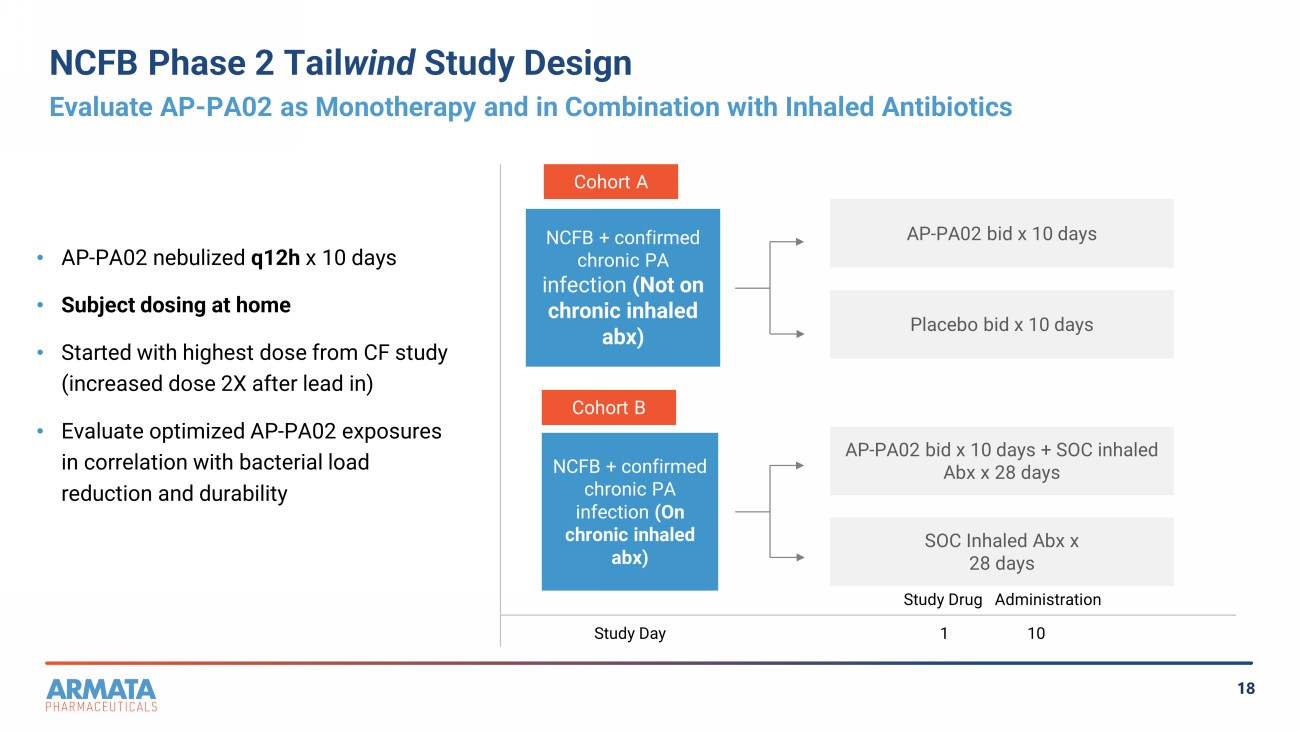 NCFB Phase 2 Tailwind Study Design

Evaluate AP-PA02 as Monotherapy and in Combination with Inhaled Antibiotics

• AP-PA02 nebulized q12h x 10 days

• Subject dosing at home

• Started with highest dose from CF study (increased dose 2X after lead in)

• Evaluate optimized AP-PA02 exposures in correlation with bacterial load reduction and durability

Cohort A

NCFB + confirmed chronic PA infection (Not on chronic inhaled abx)

AP-PA02 bid x 10 days

Placebo bid x 10 days

Cohort B

NCFB + confirmed chronic PA infection (On chronic inhaled abx)

AP-PA02 bid x 10 days + SOC inhaled Abx x 28 days

SOC Inhaled Abx x 28 days

Study Drug Administration

Study Day 1 10

ARMATA PHARMACEUTICALS

18